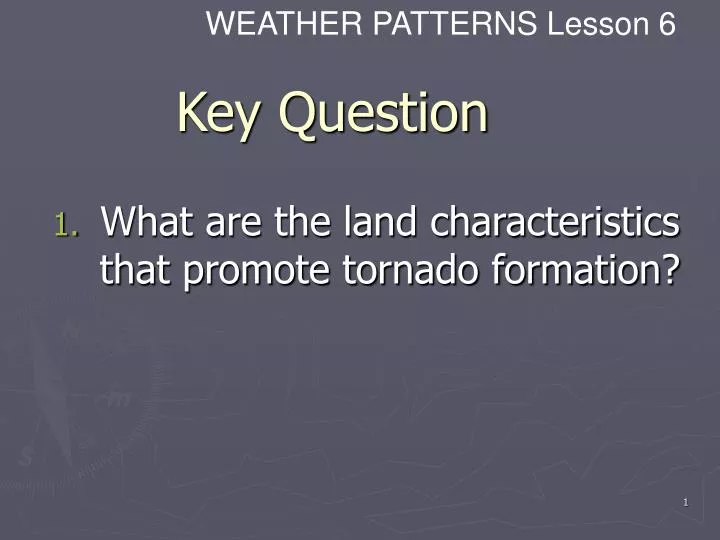 WEATHER PATTERNS Lesson 6

Key Question

1. What are the land characteristics that promote tornado formation?

1